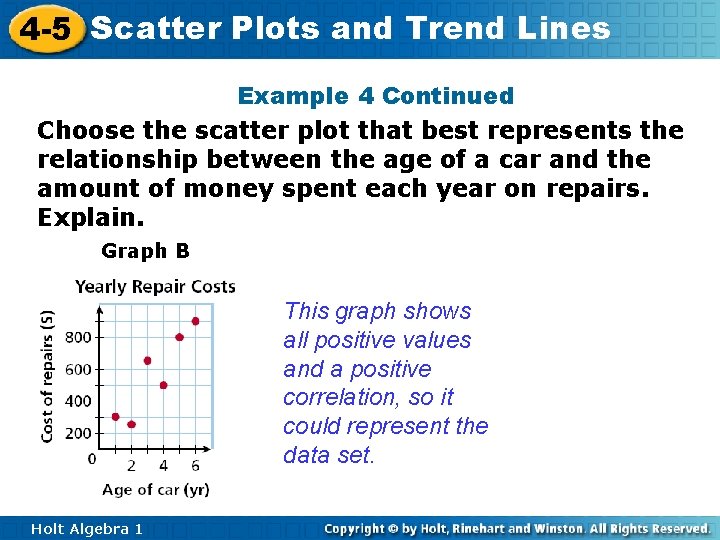 4-5 Scatter Plots and Trend Lines

Example 4 Continued

Choose the scatter plot that best represents the relationship between the age of a car and the amount of money spent each year on repairs. Explain.

Graph B

Yearly Repair Costs

Cost of repairs ($)

800
600
400
200
0
2
4
6

Age of car (yr)

This graph shows all positive values and a positive correlation, so it could represent the data set.

Holt Algebra 1

Copyright © by Holt, Rinehart and Winston. All Rights Reserved.